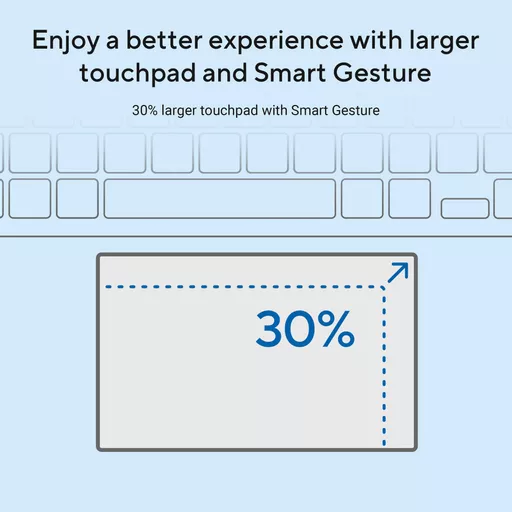 Enjoy a better experience with larger touchpad and Smart Gesture

30% larger touchpad with Smart Gesture

30%